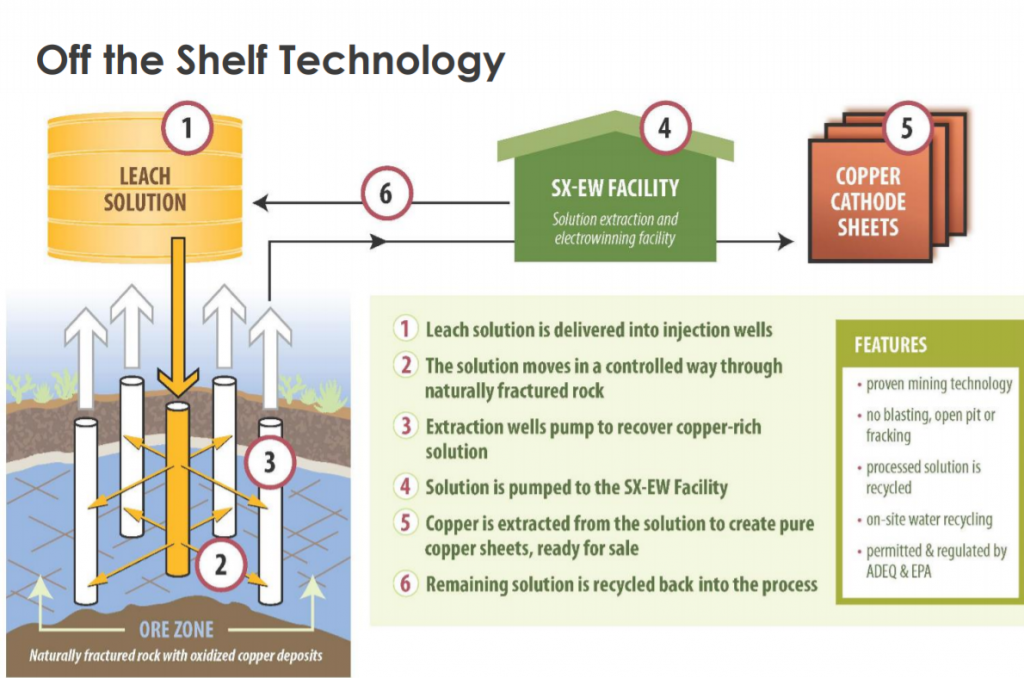 Off the Shelf Technology

1
LEACH SOLUTION

6

4
SX-EW FACILITY
Solution extraction and electrowinning facility

5
COPPER CATHODE SHEETS

3

2

ORE ZONE
Naturally fractured rock with oxidized copper deposits

1 Leach solution is delivered into injection wells
2 The solution moves in a controlled way through naturally fractured rock
3 Extraction wells pump to recover copper-rich solution
4 Solution is pumped to the SX-EW Facility
5 Copper is extracted from the solution to create pure copper sheets, ready for sale
6 Remaining solution is recycled back into the process

FEATURES
• proven mining technology
• no blasting, open pit or fracking
• processed solution is recycled
• on-site water recycling
• permitted & regulated by ADEQ & EPA